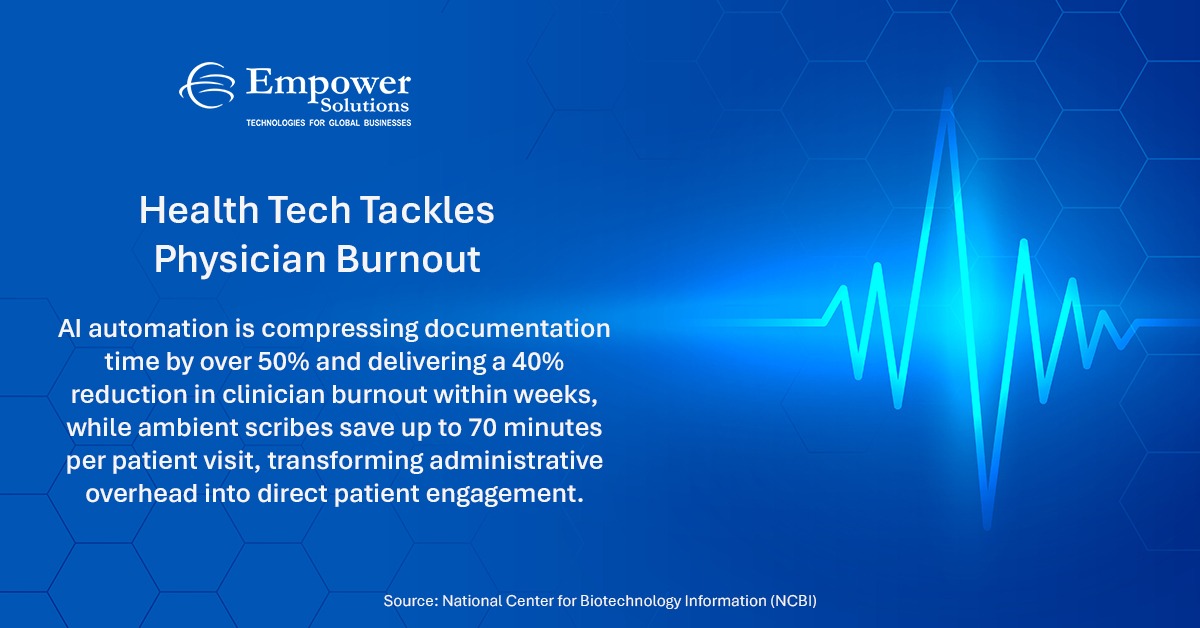 Empower Solutions
TECHNOLOGIES FOR GLOBAL BUSINESSES

Health Tech Tackles Physician Burnout

AI automation is compressing documentation time by over 50% and delivering a 40% reduction in clinician burnout within weeks, while ambient scribes save up to 70 minutes per patient visit, transforming administrative overhead into direct patient engagement.

Source: National Center for Biotechnology Information (NCBI)